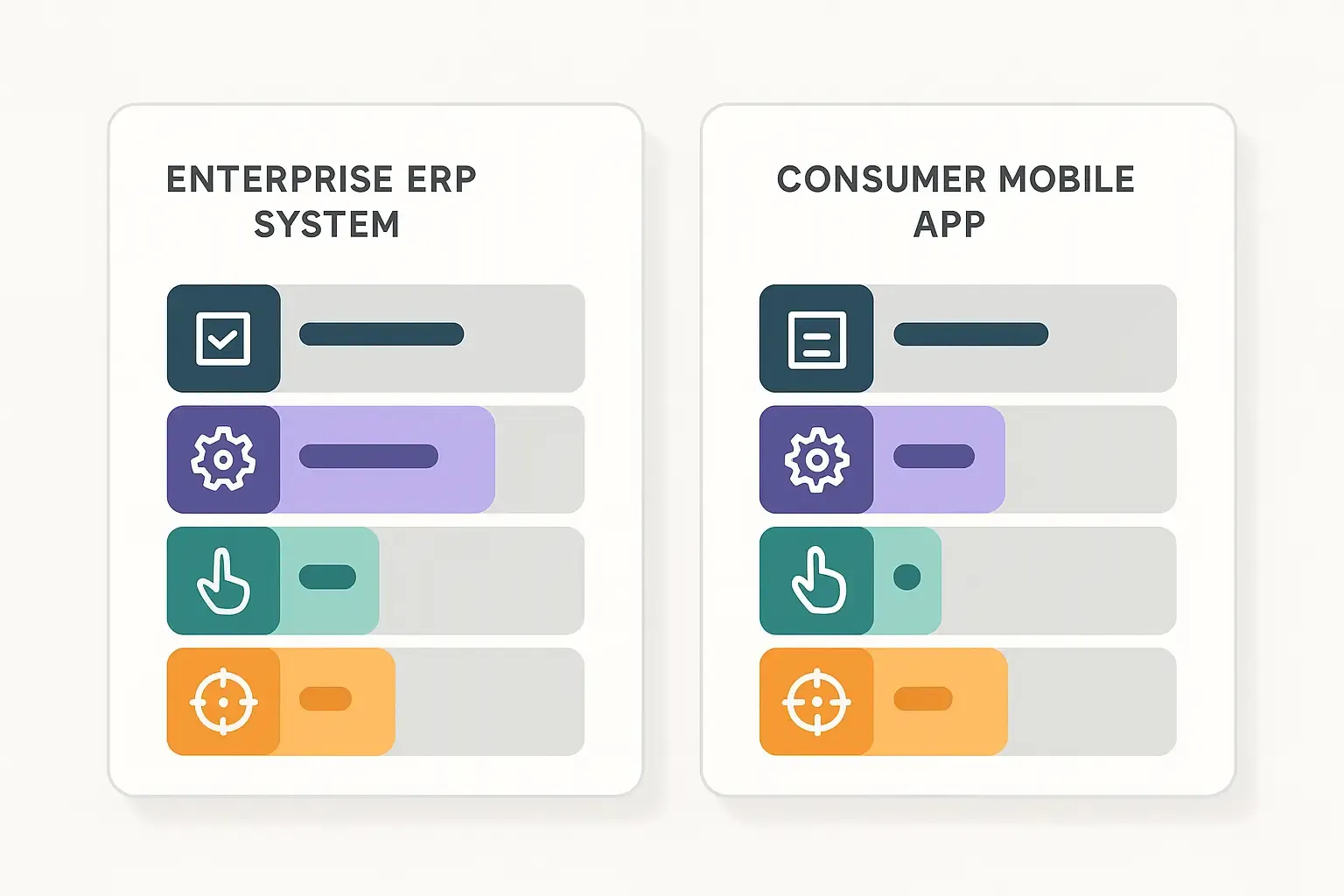 ENTERPRISE ERP SYSTEM

CONSUMER MOBILE APP